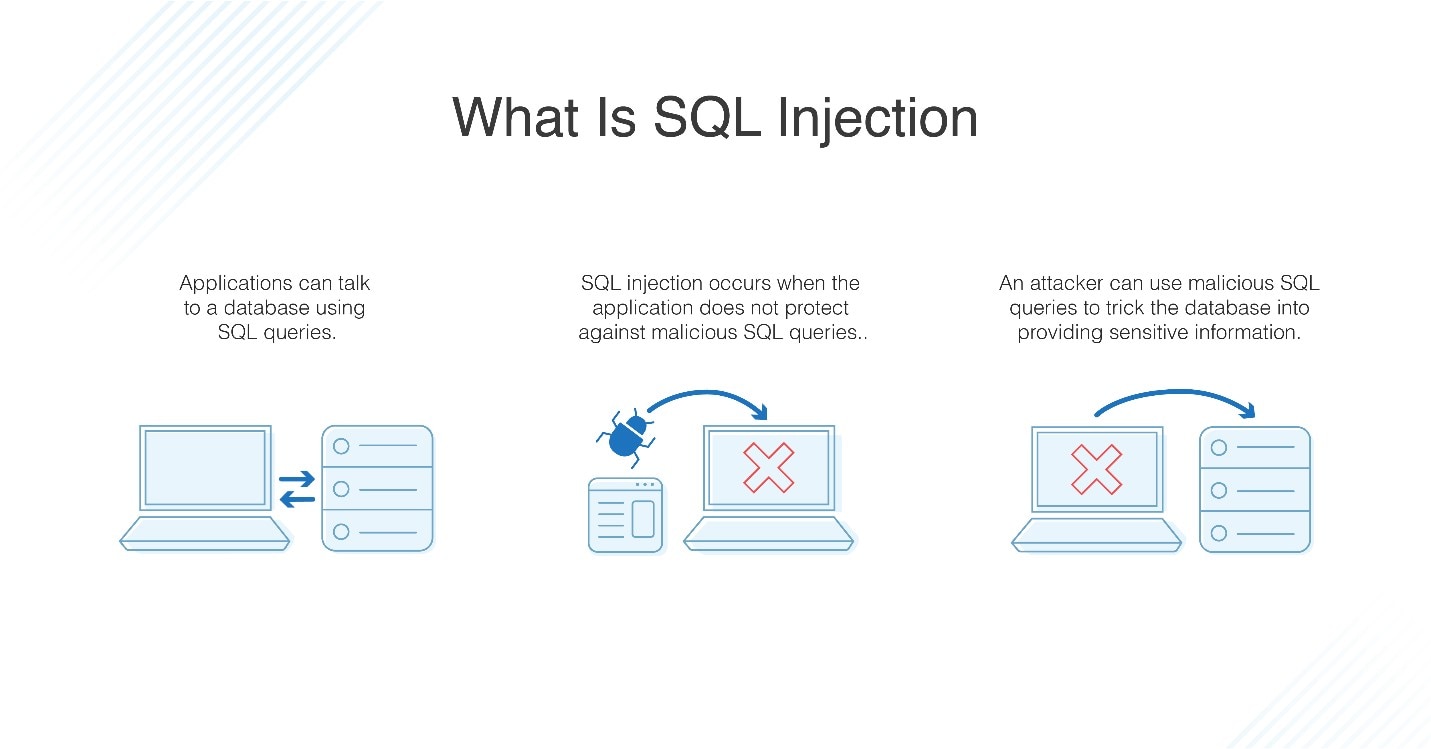 What Is SQL Injection

Applications can talk to a database using SQL queries.

SQL injection occurs when the application does not protect against malicious SQL queries..

An attacker can use malicious SQL queries to trick the database into providing sensitive information.